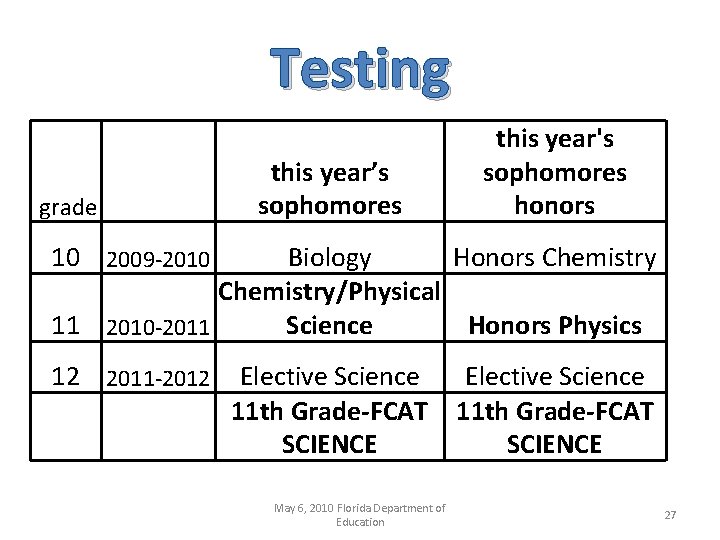 Testing

| grade | | this year’s sophomores | this year's sophomores honors |
|---|---|---|---|
| 10 | 2009-2010 | Biology | Honors Chemistry |
| 11 | 2010-2011 | Chemistry/Physical Science | Honors Physics |
| 12 | 2011-2012 | Elective Science | Elective Science |
| | | 11th Grade-FCAT SCIENCE | 11th Grade-FCAT SCIENCE |

May 6, 2010 Florida Department of Education

27